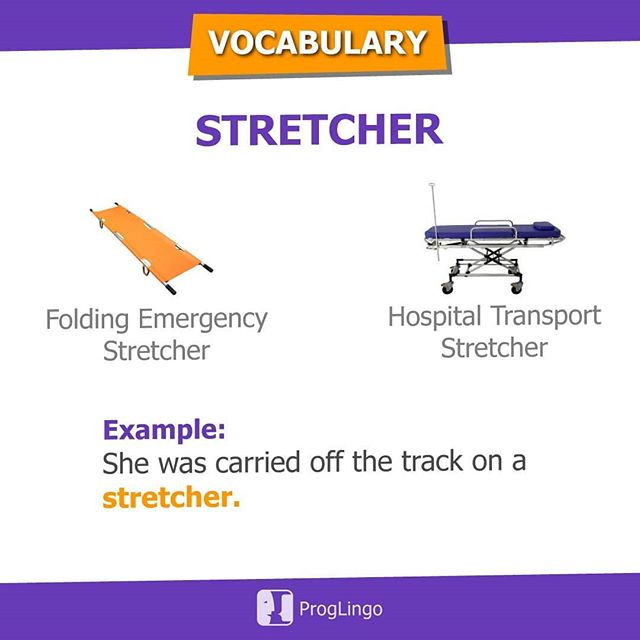 VOCABULARY

STRETCHER

Folding Emergency Stretcher

Hospital Transport Stretcher

Example:
She was carried off the track on a stretcher.

ProgLingo